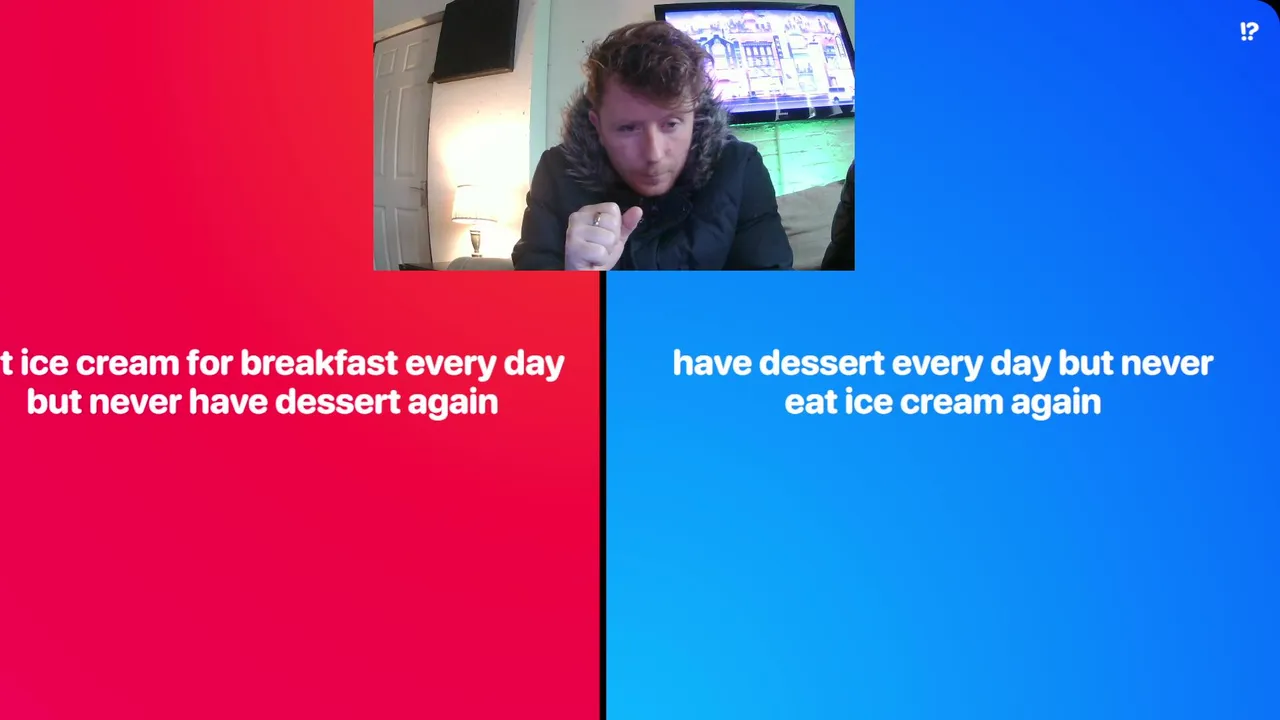 !?

t ice cream for breakfast every day but never have dessert again

have dessert every day but never eat ice cream again